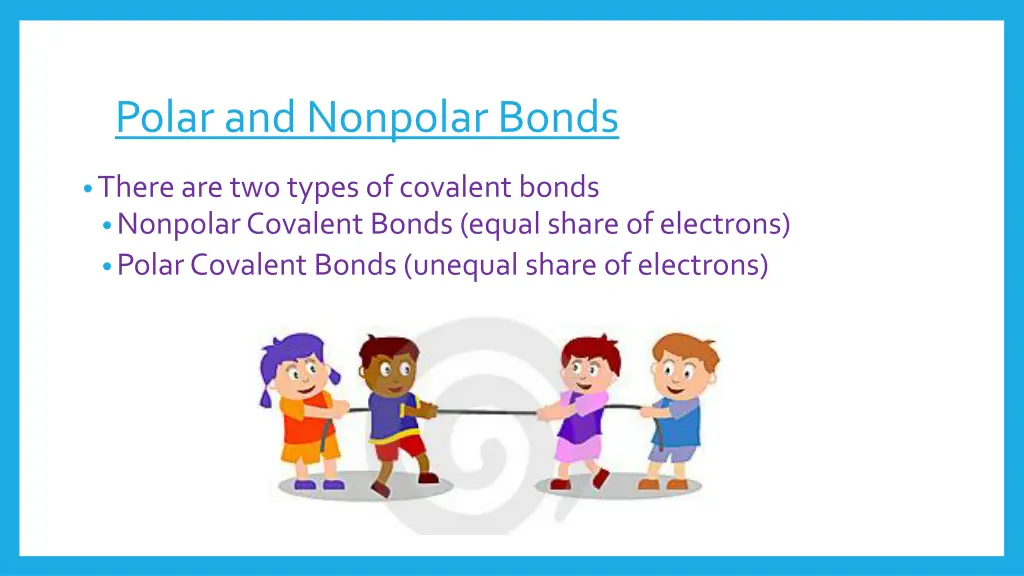 Polar and Nonpolar Bonds

• There are two types of covalent bonds
• Nonpolar Covalent Bonds (equal share of electrons)
• Polar Covalent Bonds (unequal share of electrons)